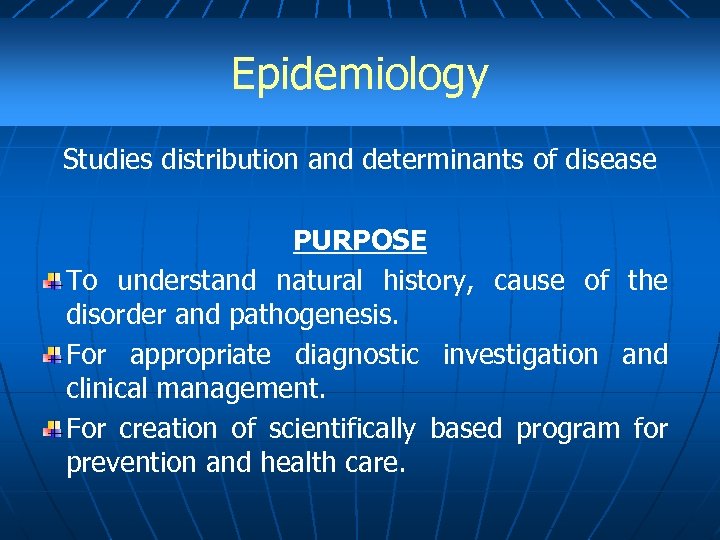 Epidemiology

Studies distribution and determinants of disease

PURPOSE

To understand natural history, cause of the disorder and pathogenesis.

For appropriate diagnostic investigation and clinical management.

For creation of scientifically based program for prevention and health care.